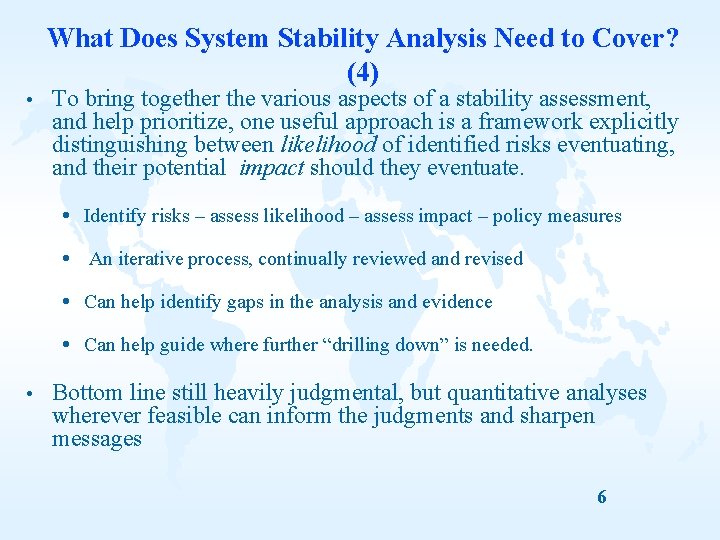 What Does System Stability Analysis Need to Cover? (4)

• To bring together the various aspects of a stability assessment, and help prioritize, one useful approach is a framework explicitly distinguishing between likelihood of identified risks eventuating, and their potential impact should they eventuate.

• Identify risks – assess likelihood – assess impact – policy measures

• An iterative process, continually reviewed and revised

• Can help identify gaps in the analysis and evidence

• Can help guide where further “drilling down” is needed.

• Bottom line still heavily judgmental, but quantitative analyses wherever feasible can inform the judgments and sharpen messages

6